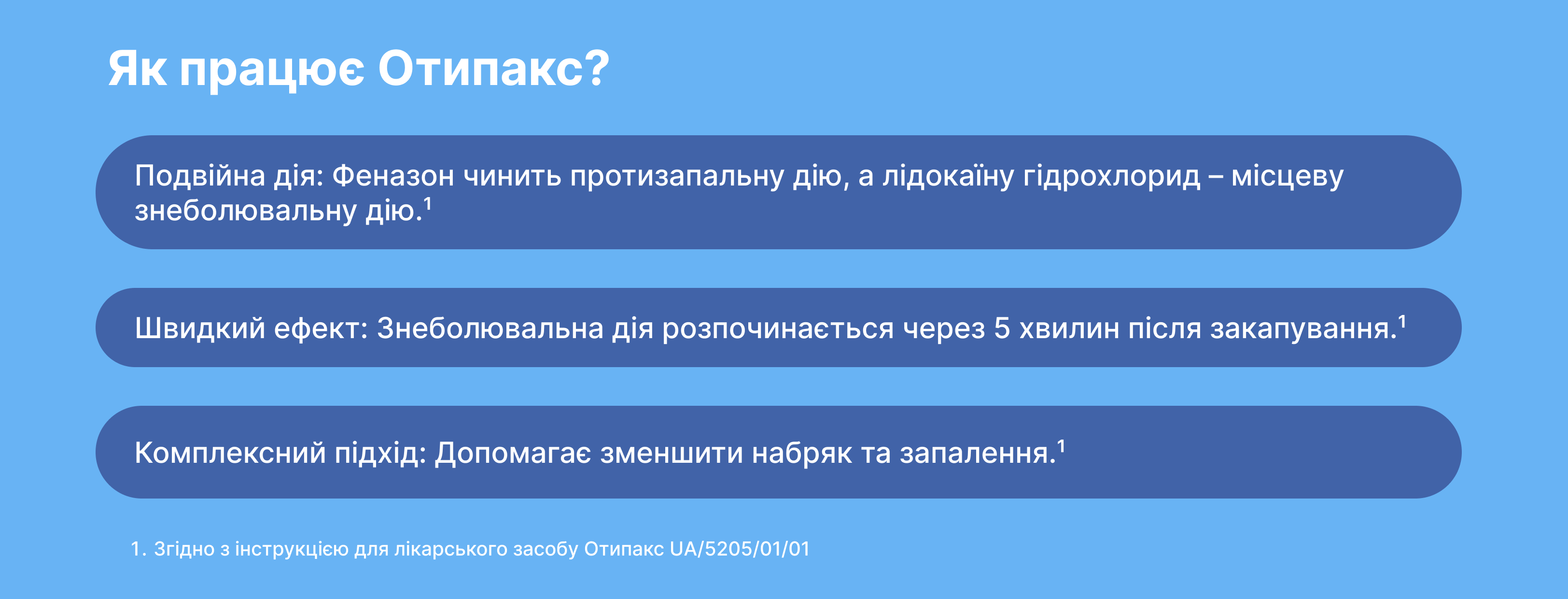 Як працює Отипакс?

Подвійна дія: Феназон чинить протизапальну дію, а лідокаїну гідрохлорид – місцеву знеболювальну дію.$^1$

Швидкий ефект: Знеболювальна дія розпочинається через 5 хвилин після закапування.$^1$

Комплексний підхід: Допомагає зменшити набряк та запалення.$^1$

1. Згідно з інструкцією для лікарського засобу Отипакс UA/5205/01/01